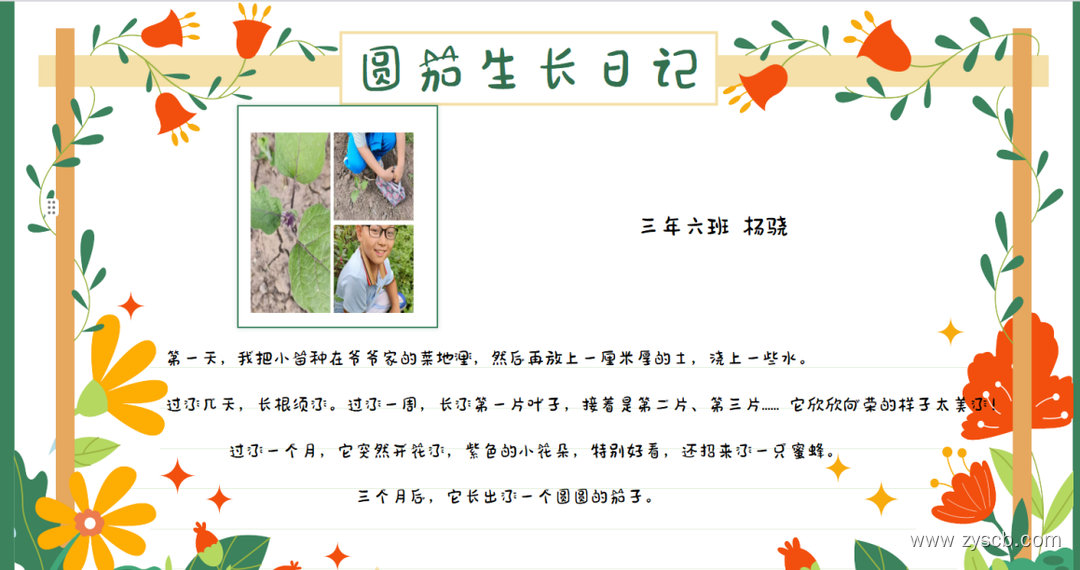 圆茄生长日记

三年六班 杨骁

第一天，我把小苗种在爷爷家的菜地里，然后再放上一厘米厚的土，浇上一些水。

过了几天，长根须了。过了一周，长了第一片叶子，接着是第二片、第三片…… 它欣欣向荣的样子太美了！

过了一个月，它突然开花了，紫色的小花朵，特别好看，还招来了一只蜜蜂。

三个月后，它长出了一个圆圆的茄子。

www.zyscb.com